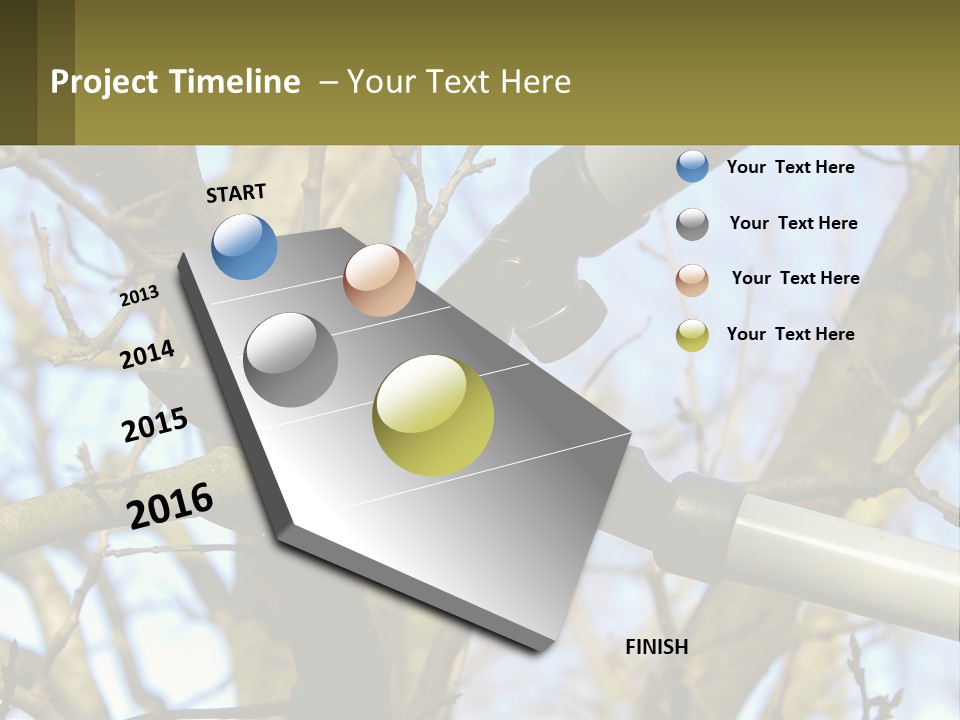 Project Timeline – Your Text Here

START

2013

2014

2015

2016

FINISH

Your Text Here

Your Text Here

Your Text Here

Your Text Here